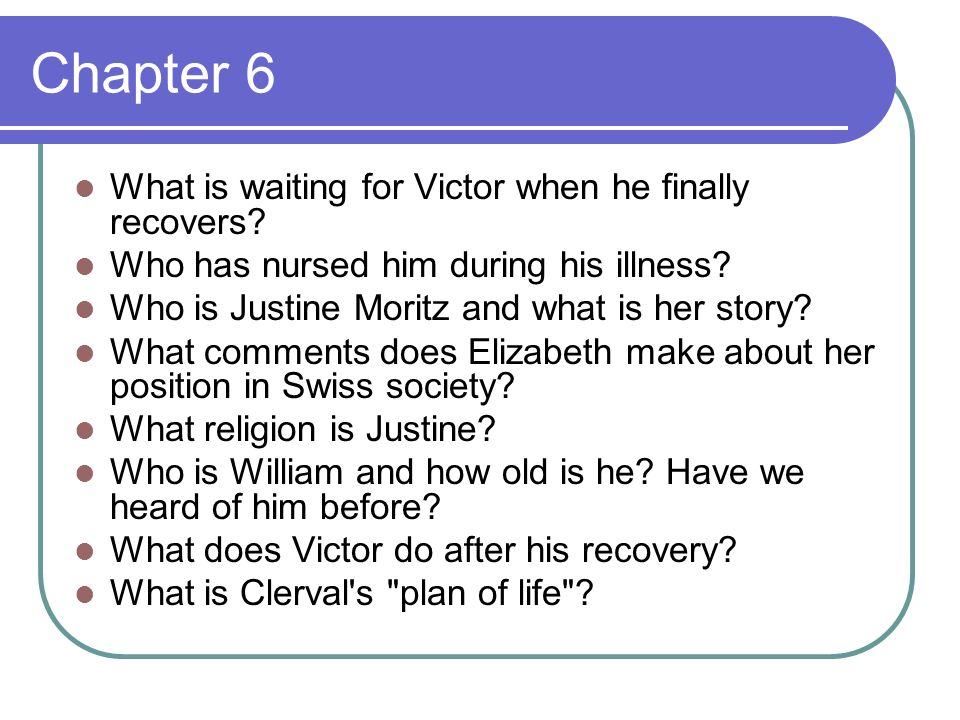 Chapter 6

- What is waiting for Victor when he finally recovers?
- Who has nursed him during his illness?
- Who is Justine Moritz and what is her story?
- What comments does Elizabeth make about her position in Swiss society?
- What religion is Justine?
- Who is William and how old is he? Have we heard of him before?
- What does Victor do after his recovery?
- What is Clerval's "plan of life"?